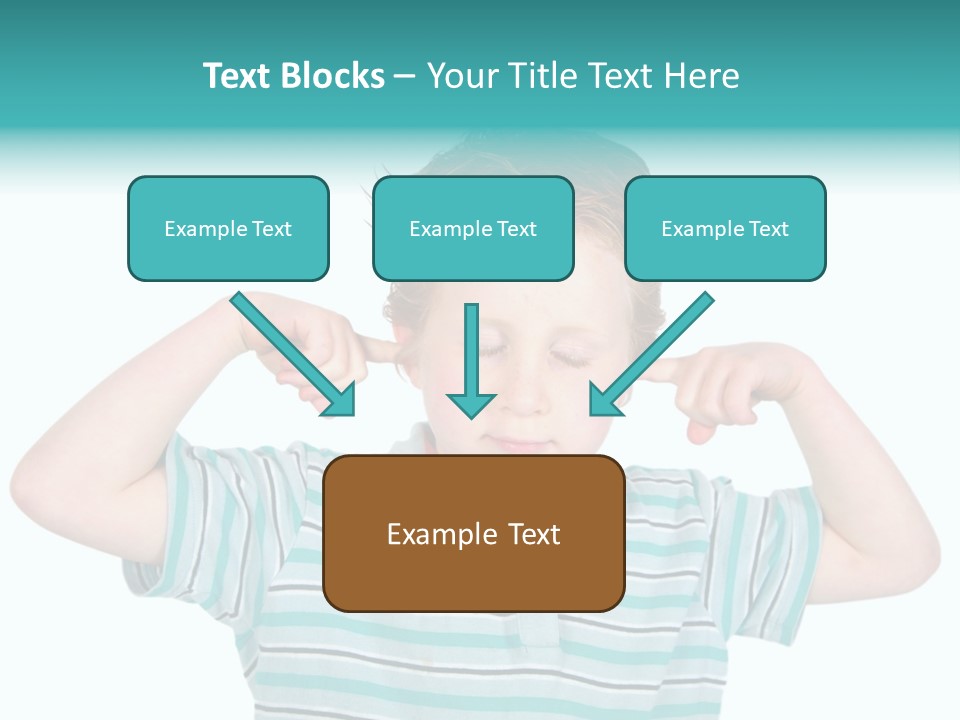 Text Blocks – Your Title Text Here

Example Text

Example Text

Example Text

Example Text